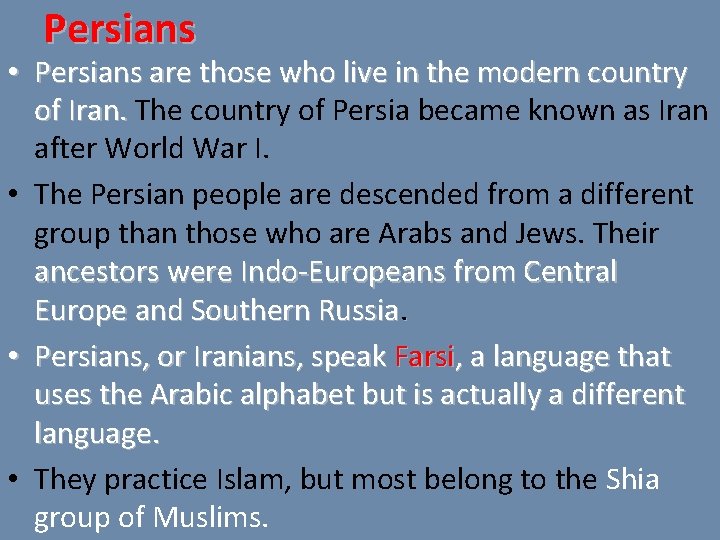 Persians

• Persians are those who live in the modern country of Iran. The country of Persia became known as Iran after World War I.

• The Persian people are descended from a different group than those who are Arabs and Jews. Their ancestors were Indo-Europeans from Central Europe and Southern Russia.

• Persians, or Iranians, speak Farsi, a language that uses the Arabic alphabet but is actually a different language.

• They practice Islam, but most belong to the Shia group of Muslims.